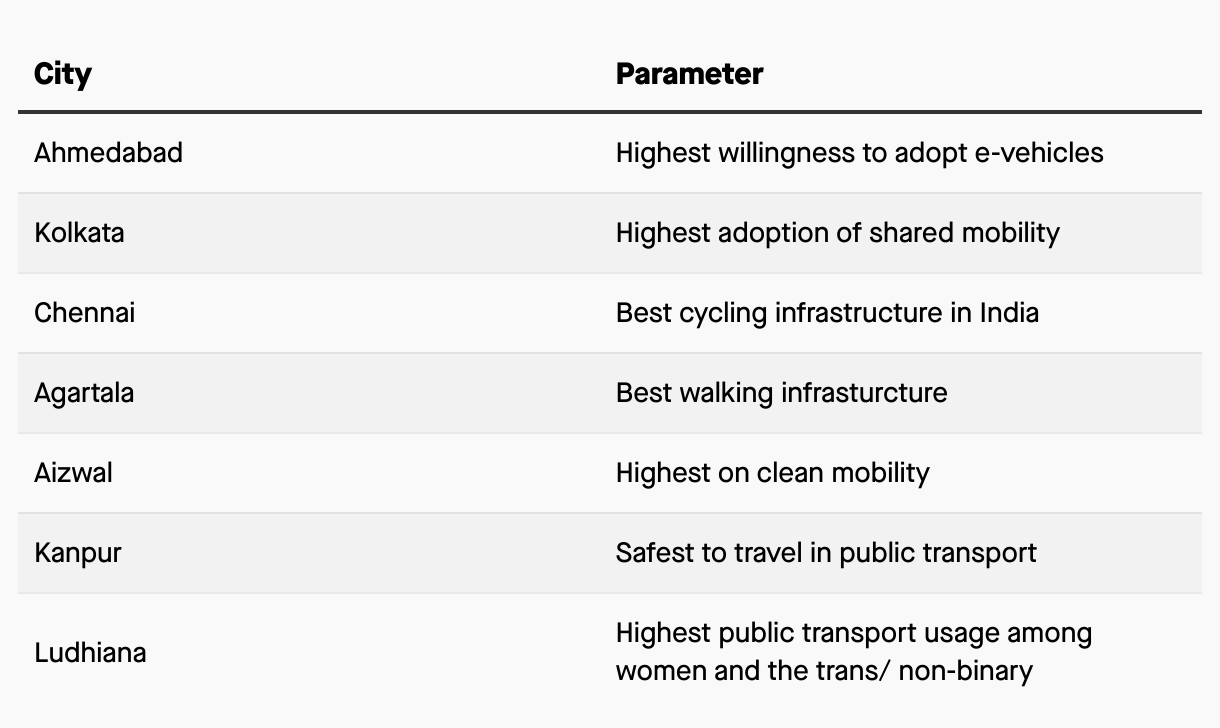 | City | Parameter |
|---|---|
| Ahmedabad | Highest willingness to adopt e-vehicles |
| Kolkata | Highest adoption of shared mobility |
| Chennai | Best cycling infrastructure in India |
| Agartala | Best walking infrasturcture |
| Aizwal | Highest on clean mobility |
| Kanpur | Safest to travel in public transport |
| Ludhiana | Highest public transport usage among women and the trans/ non-binary |